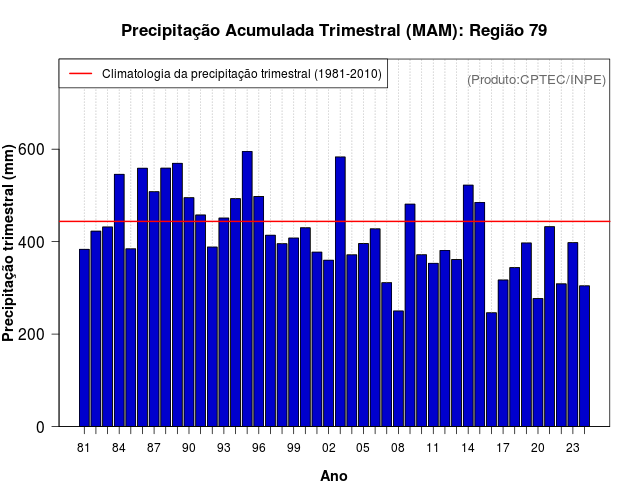 Precipitação Acumulada Trimestral (MAM): Região 79

Climatologia da precipitação trimestral (1981-2010)

(Produto:CPTEC/INPE)

Precipitação trimestral (mm)

600
400
200
0

81 84 87 90 93 96 99 02 05 08 11 14 17 20 23

Ano